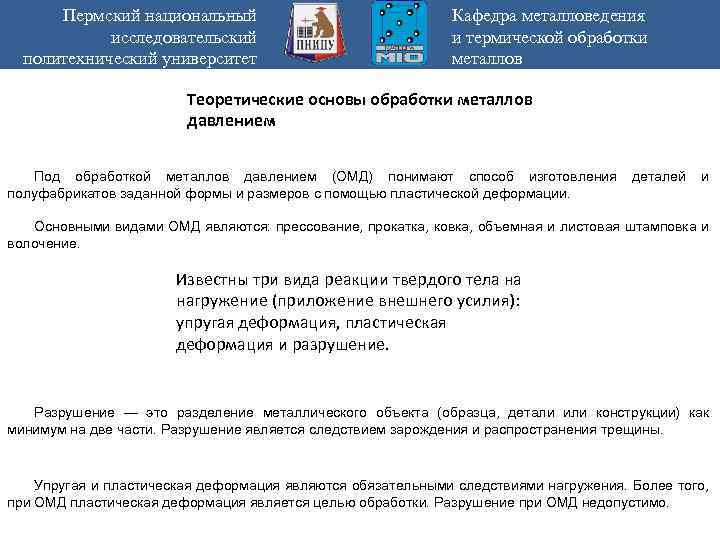 Пермский национальный исследовательский политехнический университет

ПНИПУ

МТО

Кафедра металловедения и термической обработки металлов

Теоретические основы обработки металлов давлением

Под обработкой металлов давлением (ОМД) понимают способ изготовления деталей и полуфабрикатов заданной формы и размеров с помощью пластической деформации.

Основными видами ОМД являются: прессование, прокатка, ковка, объемная и листовая штамповка и волочение.

Известны три вида реакции твердого тела на нагружение (приложение внешнего усилия): упругая деформация, пластическая деформация и разрушение.

Разрушение — это разделение металлического объекта (образца, детали или конструкции) как минимум на две части. Разрушение является следствием зарождения и распространения трещины.

Упругая и пластическая деформация являются обязательными следствиями нагружения. Более того, при ОМД пластическая деформация является целью обработки. Разрушение при ОМД недопустимо.